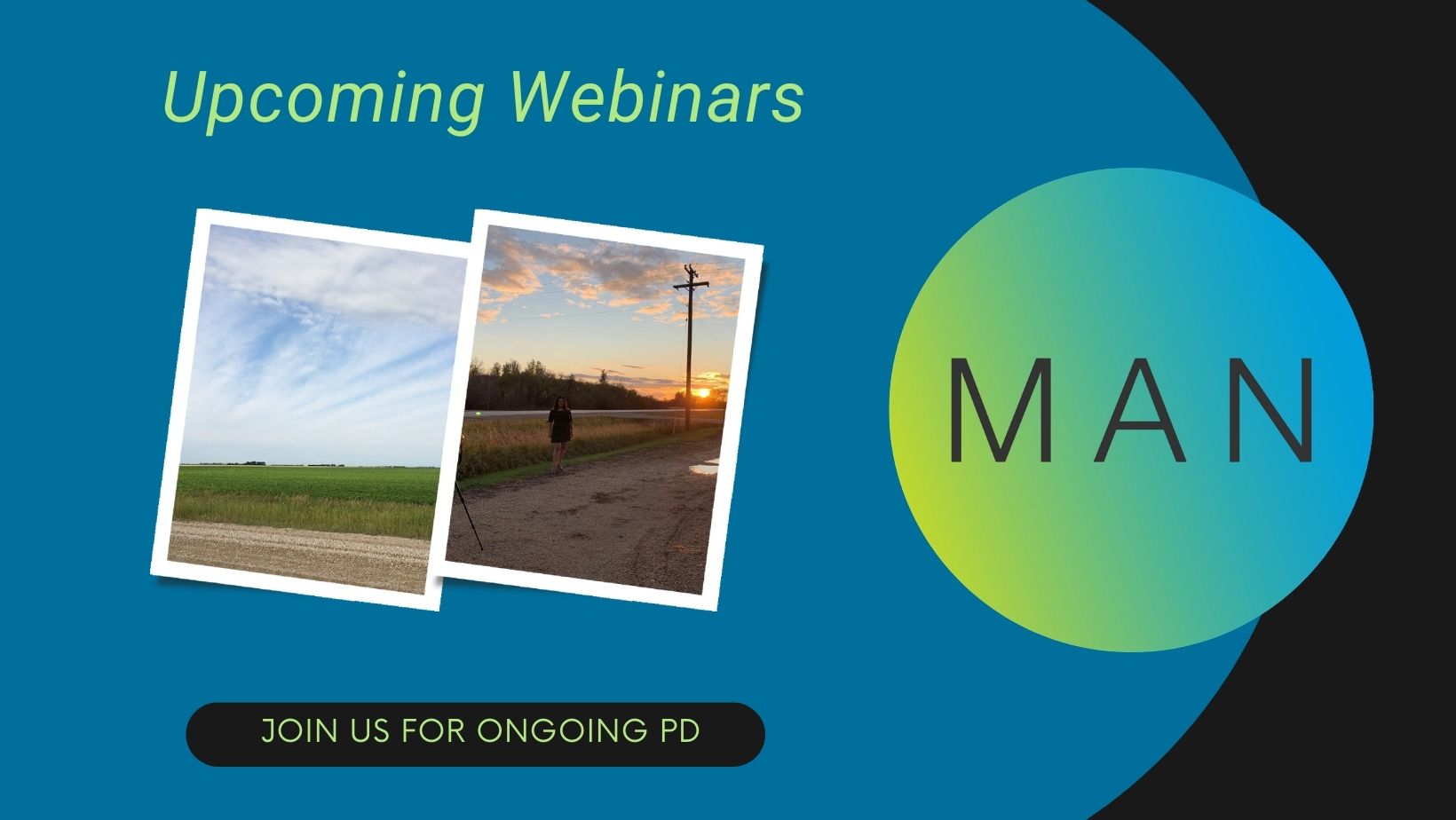 Upcoming Webinars

MAN

JOIN US FOR ONGOING PD